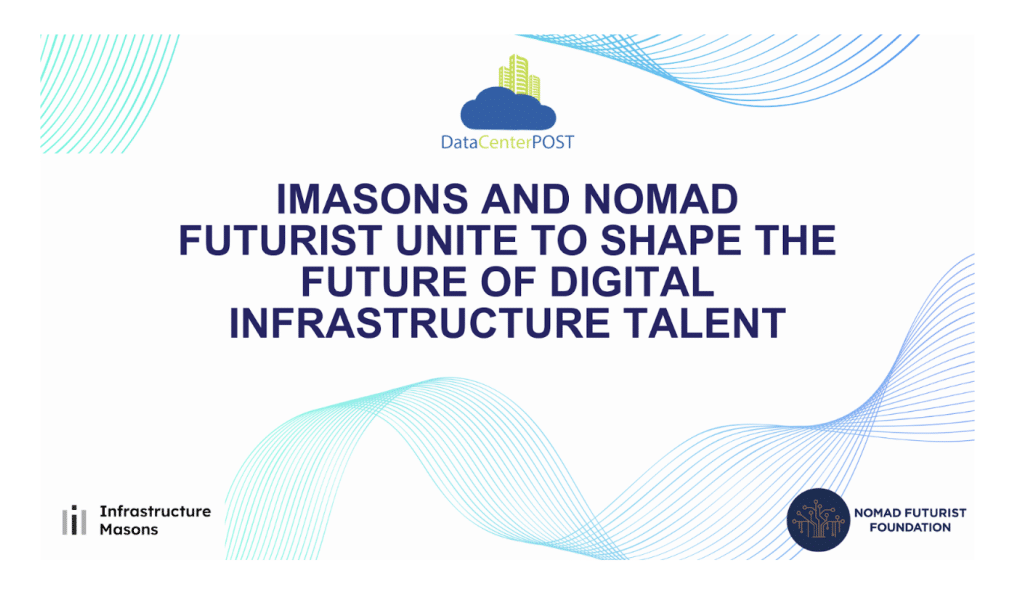 DataCenterPOST

IMASONS AND NOMAD FUTURIST UNITE TO SHAPE THE FUTURE OF DIGITAL INFRASTRUCTURE TALENT

Infrastructure Masons

NOMAD FUTURIST FOUNDATION